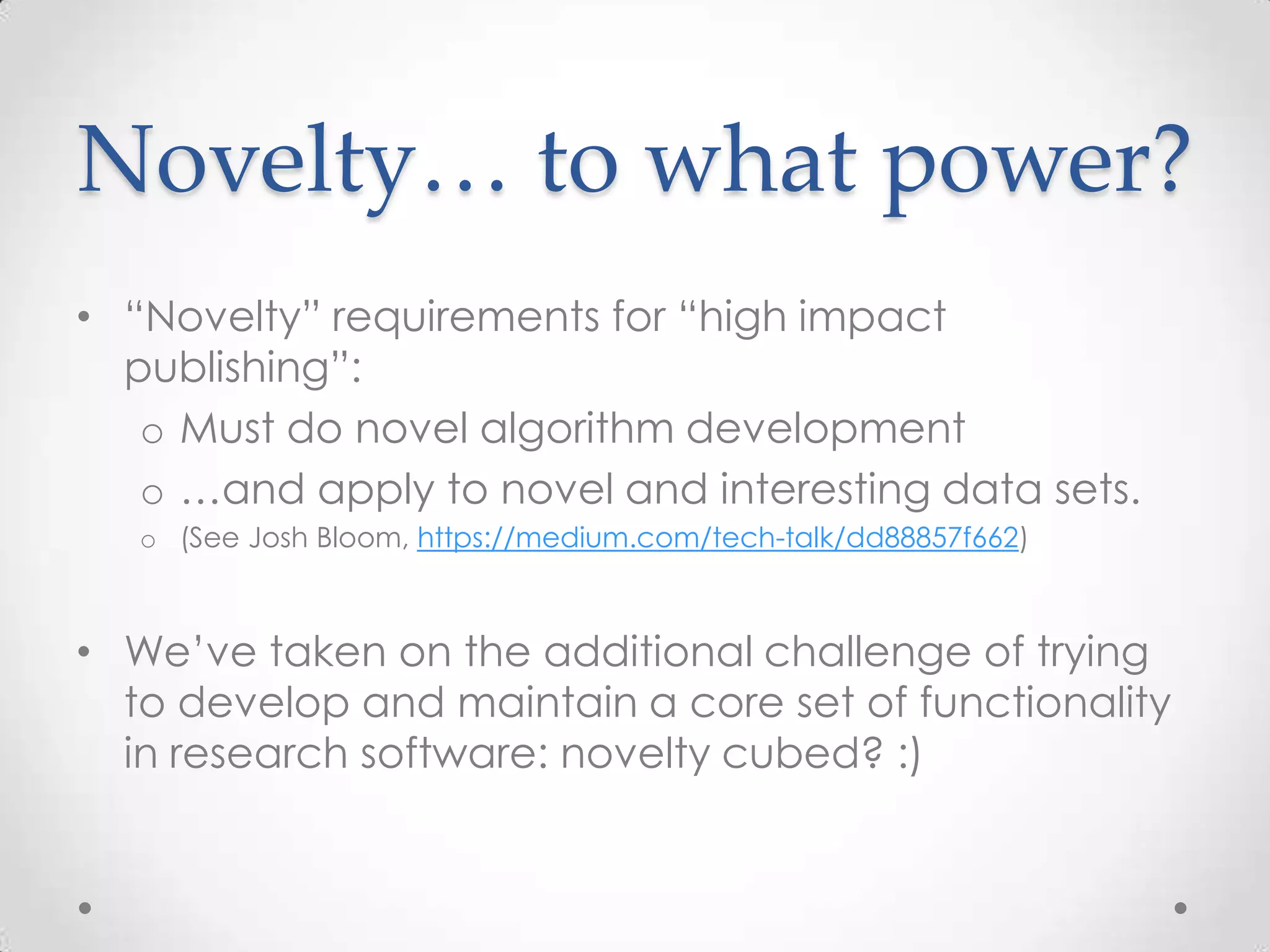 Novelty… to what power?

• "Novelty" requirements for "high impact publishing":
  o Must do novel algorithm development
  o …and apply to novel and interesting data sets.
  o (See Josh Bloom, https://medium.com/tech-talk/dd88857f662)

• We've taken on the additional challenge of trying to develop and maintain a core set of functionality in research software: novelty cubed? :)